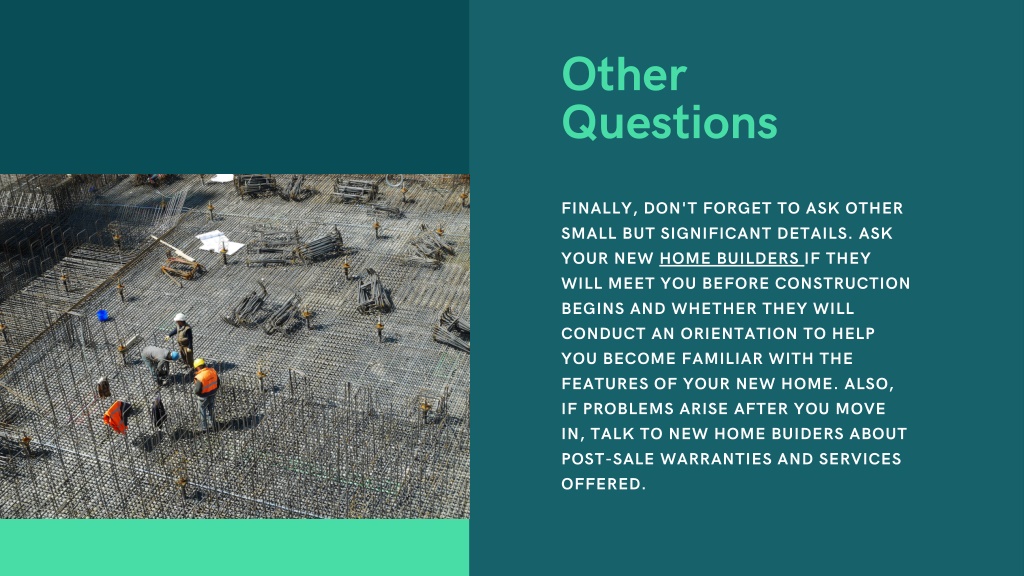 Other Questions

FINALLY, DON'T FORGET TO ASK OTHER SMALL BUT SIGNIFICANT DETAILS. ASK YOUR NEW HOME BUILDERS IF THEY WILL MEET YOU BEFORE CONSTRUCTION BEGINS AND WHETHER THEY WILL CONDUCT AN ORIENTATION TO HELP YOU BECOME FAMILIAR WITH THE FEATURES OF YOUR NEW HOME. ALSO, IF PROBLEMS ARISE AFTER YOU MOVE IN, TALK TO NEW HOME BUIDERS ABOUT POST-SALE WARRANTIES AND SERVICES OFFERED.